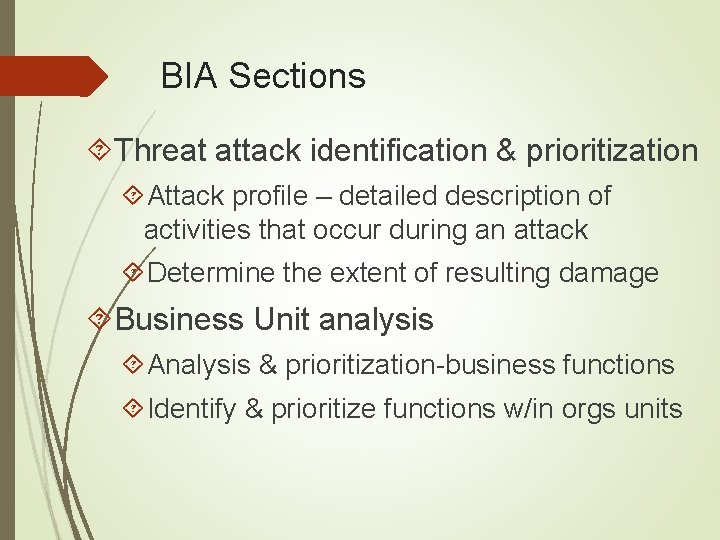 BIA Sections

Threat attack identification & prioritization

Attack profile – detailed description of activities that occur during an attack

Determine the extent of resulting damage

Business Unit analysis

Analysis & prioritization-business functions

Identify & prioritize functions w/in orgs units